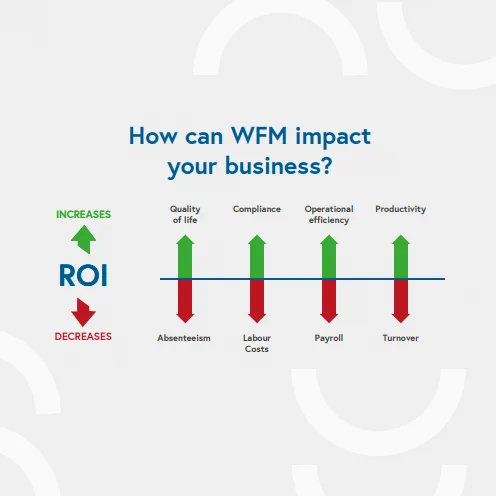 How can WFM impact your business?

INCREASES

ROI

DECREASES

Quality of life

Compliance

Operational efficiency

Productivity

Absenteeism

Labour Costs

Payroll

Turnover